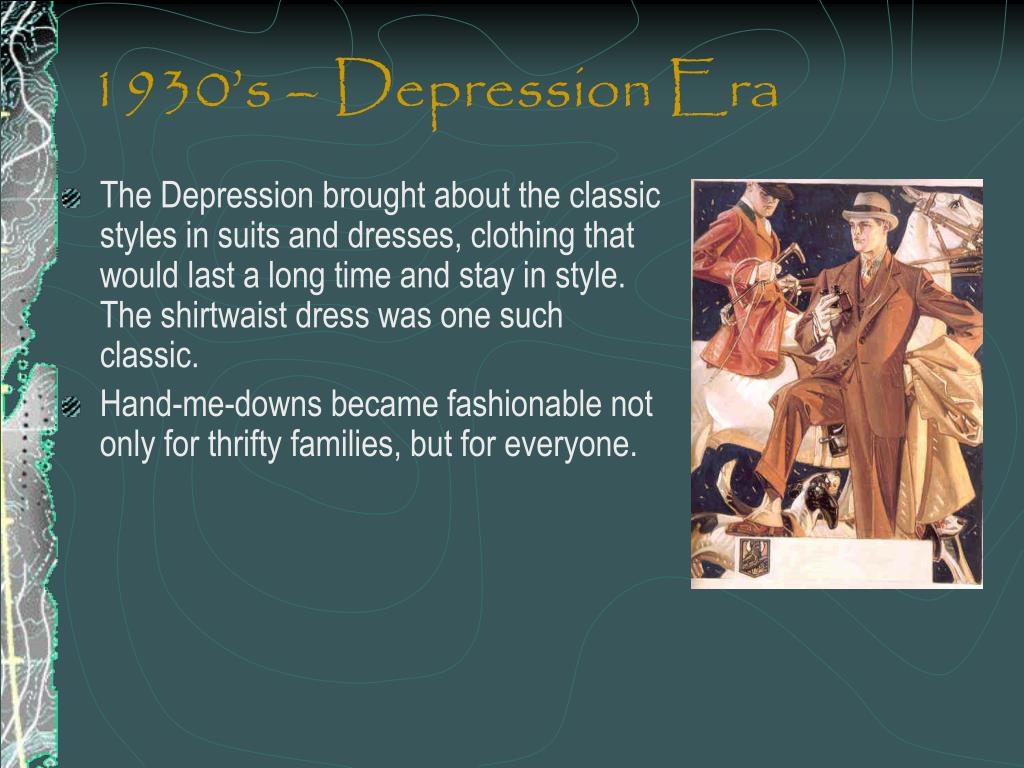 1930's – Depression Era

The Depression brought about the classic styles in suits and dresses, clothing that would last a long time and stay in style. The shirtwaist dress was one such classic.

Hand-me-downs became fashionable not only for thrifty families, but for everyone.